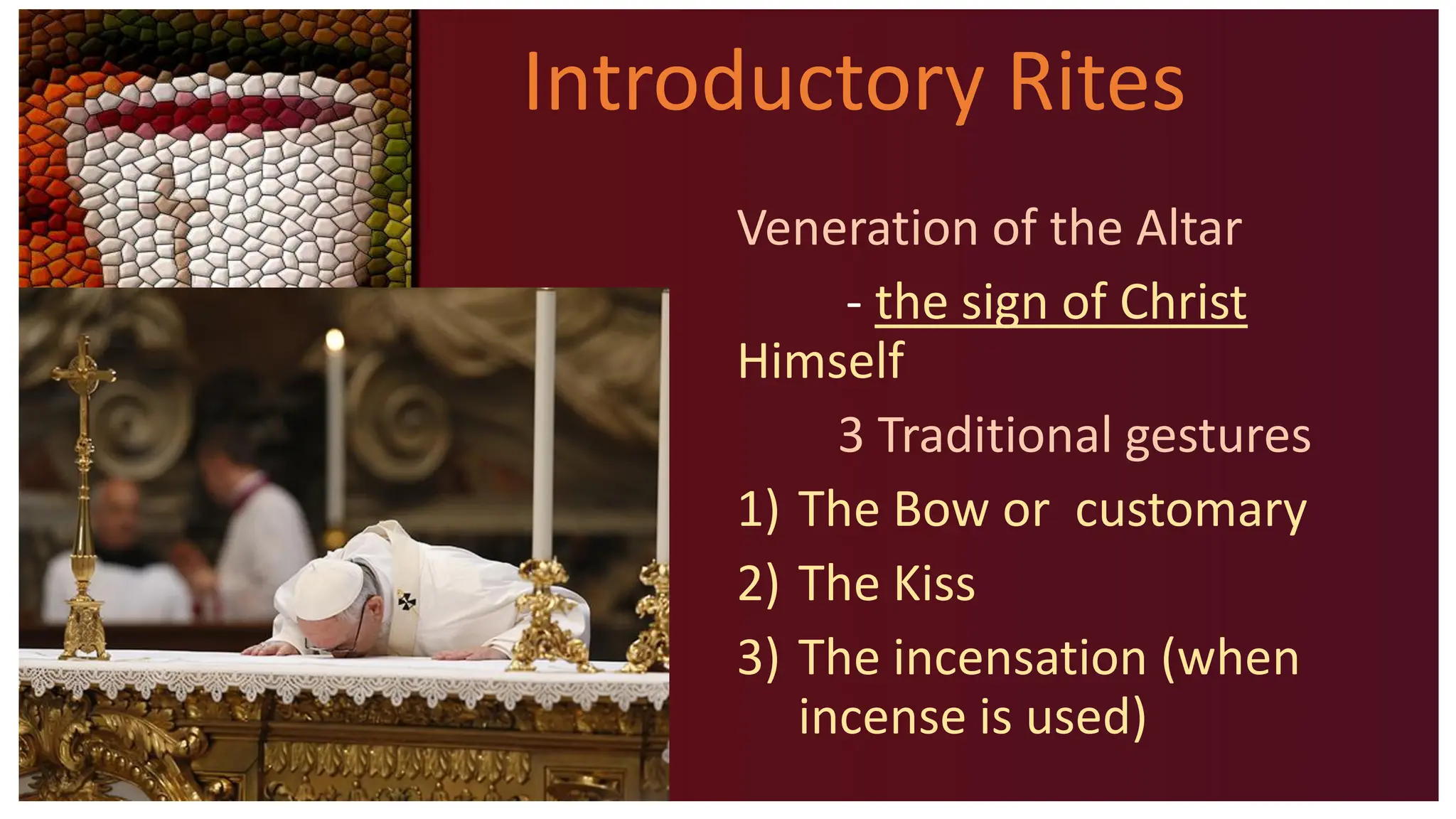 Introductory Rites

Veneration of the Altar

- the sign of Christ Himself

3 Traditional gestures

1) The Bow or customary

2) The Kiss

3) The incensation (when incense is used)